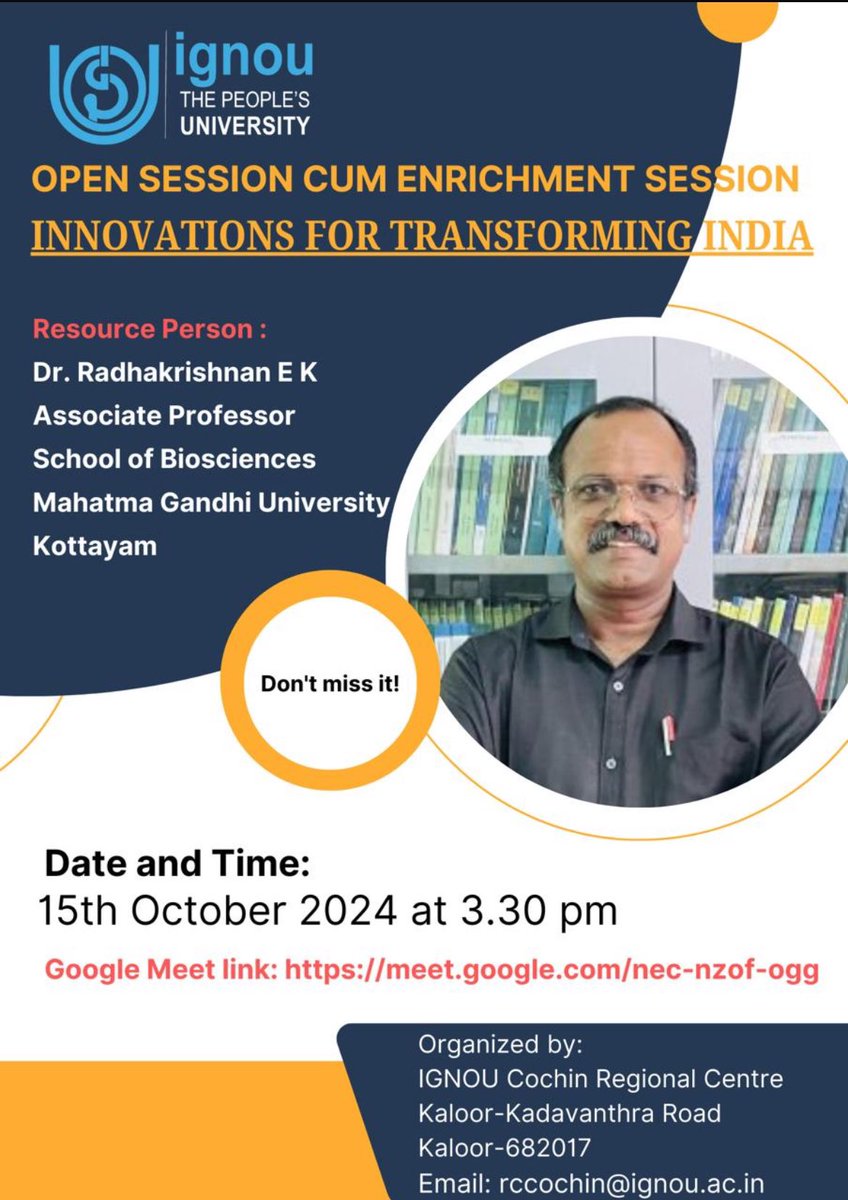 ignou
THE PEOPLE'S
UNIVERSITY

OPEN SESSION CUM ENRICHMENT SESSION
INNOVATIONS FOR TRANSFORMING INDIA

Resource Person :
Dr. Radhakrishnan E K
Associate Professor
School of Biosciences
Mahatma Gandhi University
Kottayam

Don't miss it!

Date and Time:
15th October 2024 at 3.30 pm

Google Meet link: https://meet.google.com/nec-nzof-ogg

Organized by:
IGNOU Cochin Regional Centre
Kaloor-Kadavanthra Road
Kaloor-682017
Email: rccochin@ignou.ac.in